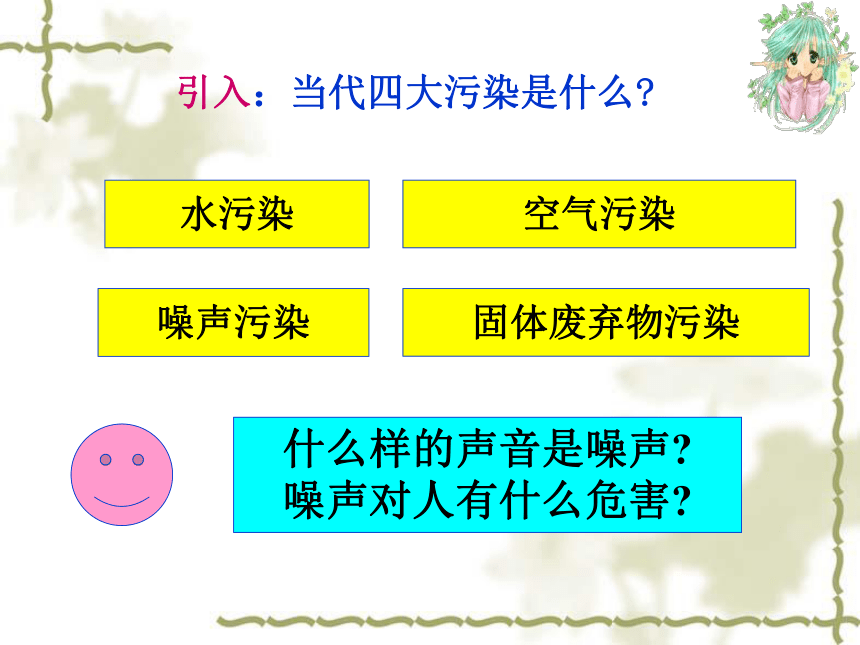 引入：当代四大污染是什么?

水污染

空气污染

噪声污染

固体废弃物污染

什么样的声音是噪声?
噪声对人有什么危害?